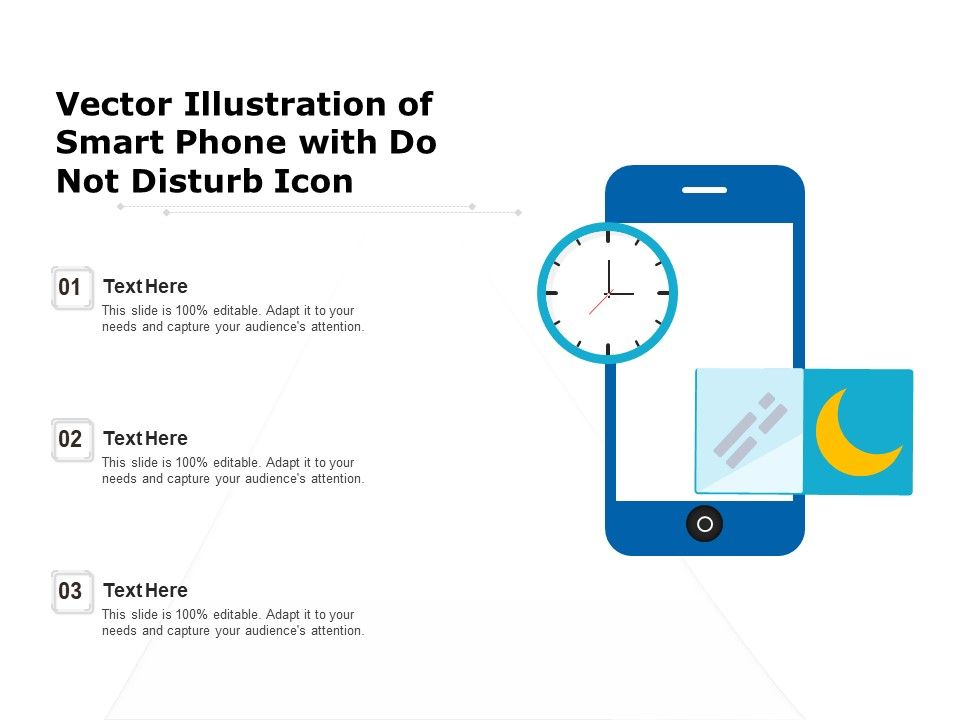 Vector Illustration of Smart Phone with Do Not Disturb Icon

01
Text Here
This slide is 100% editable. Adapt it to your needs and capture your audience's attention.

02
Text Here
This slide is 100% editable. Adapt it to your needs and capture your audience's attention.

03
Text Here
This slide is 100% editable. Adapt it to your needs and capture your audience's attention.